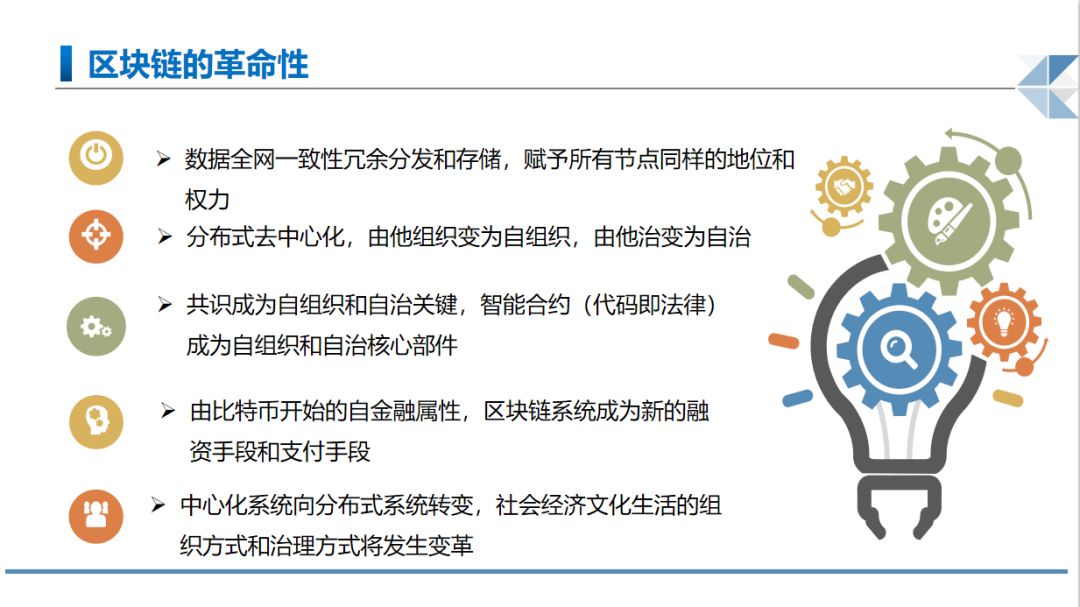 区块链的革命性

➢ 数据全网一致性冗余分发和存储，赋予所有节点同样的地位和权力

➢ 分布式去中心化，由他组织变为自组织，由他治变为自治

➢ 共识成为自组织和自治关键，智能合约（代码即法律）成为自组织和自治核心部件

➢ 由比特币开始的自金融属性，区块链系统成为新的融资手段和支付手段

➢ 中心化系统向分布式系统转变，社会经济文化生活的组织方式和治理方式将发生变革